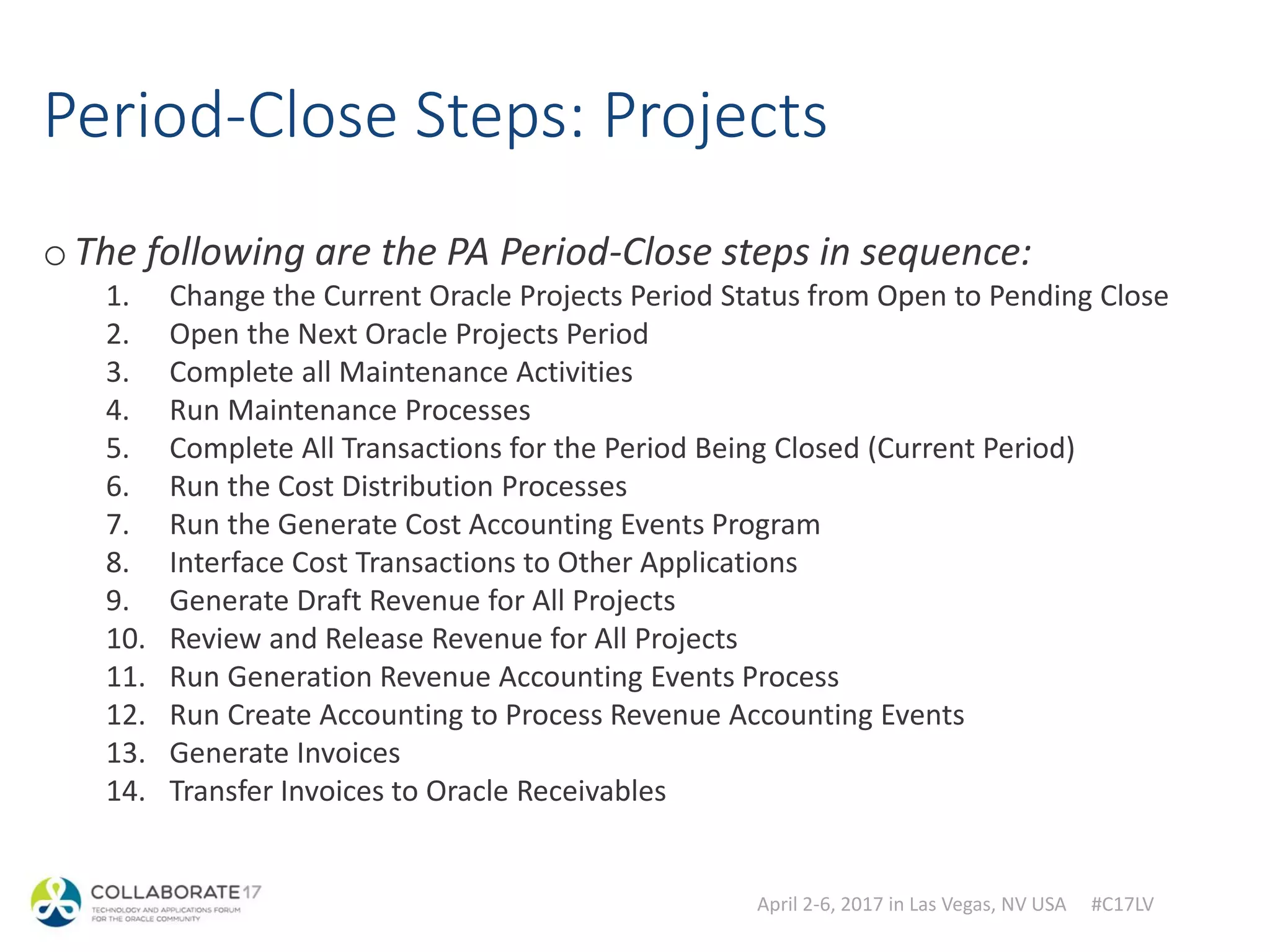 Period-Close Steps: Projects

o The following are the PA Period-Close steps in sequence:

1. Change the Current Oracle Projects Period Status from Open to Pending Close
2. Open the Next Oracle Projects Period
3. Complete all Maintenance Activities
4. Run Maintenance Processes
5. Complete All Transactions for the Period Being Closed (Current Period)
6. Run the Cost Distribution Processes
7. Run the Generate Cost Accounting Events Program
8. Interface Cost Transactions to Other Applications
9. Generate Draft Revenue for All Projects
10. Review and Release Revenue for All Projects
11. Run Generation Revenue Accounting Events Process
12. Run Create Accounting to Process Revenue Accounting Events
13. Generate Invoices
14. Transfer Invoices to Oracle Receivables

COLLABORATE17
TECHNOLOGY AND APPLICATIONS FORUM FOR THE ORACLE COMMUNITY

April 2-6, 2017 in Las Vegas, NV USA #C17LV